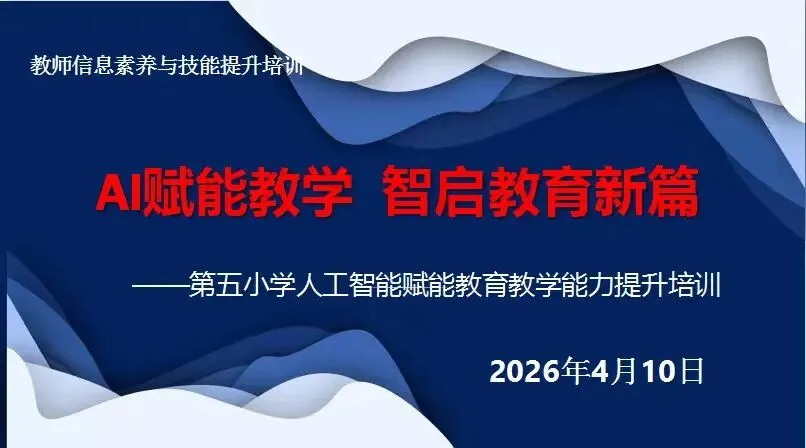 教师信息素养与技能提升培训

AI赋能教学 智启教育新篇

——第五小学人工智能赋能教育教学能力提升培训

2026年4月10日